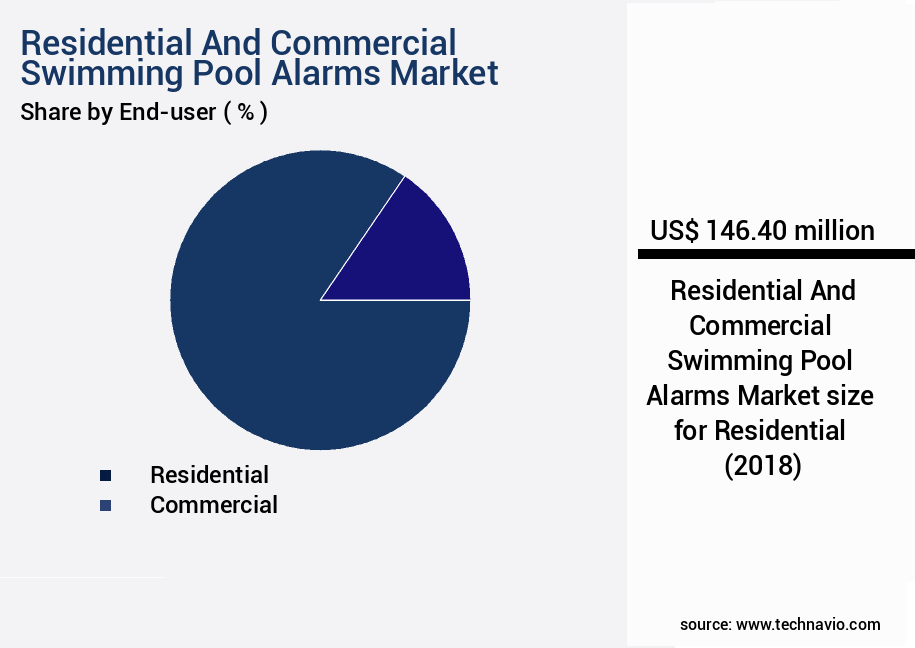 Residential And Commercial Swimming Pool Alarms Market

Share by End-user ( % )

Residential

Commercial

US$ 146.40 million

Residential And Commercial Swimming Pool Alarms Market size for Residential (2018)

source: www.technavio.com